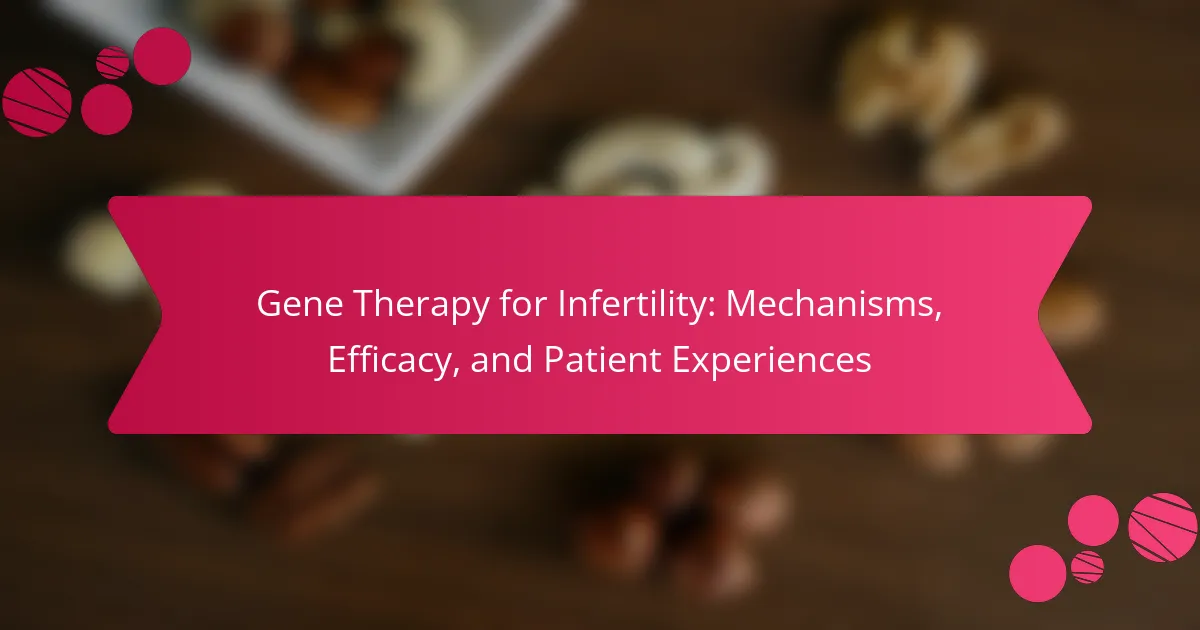 Gene Therapy for Infertility: Mechanisms, Efficacy, and Patient Experiences